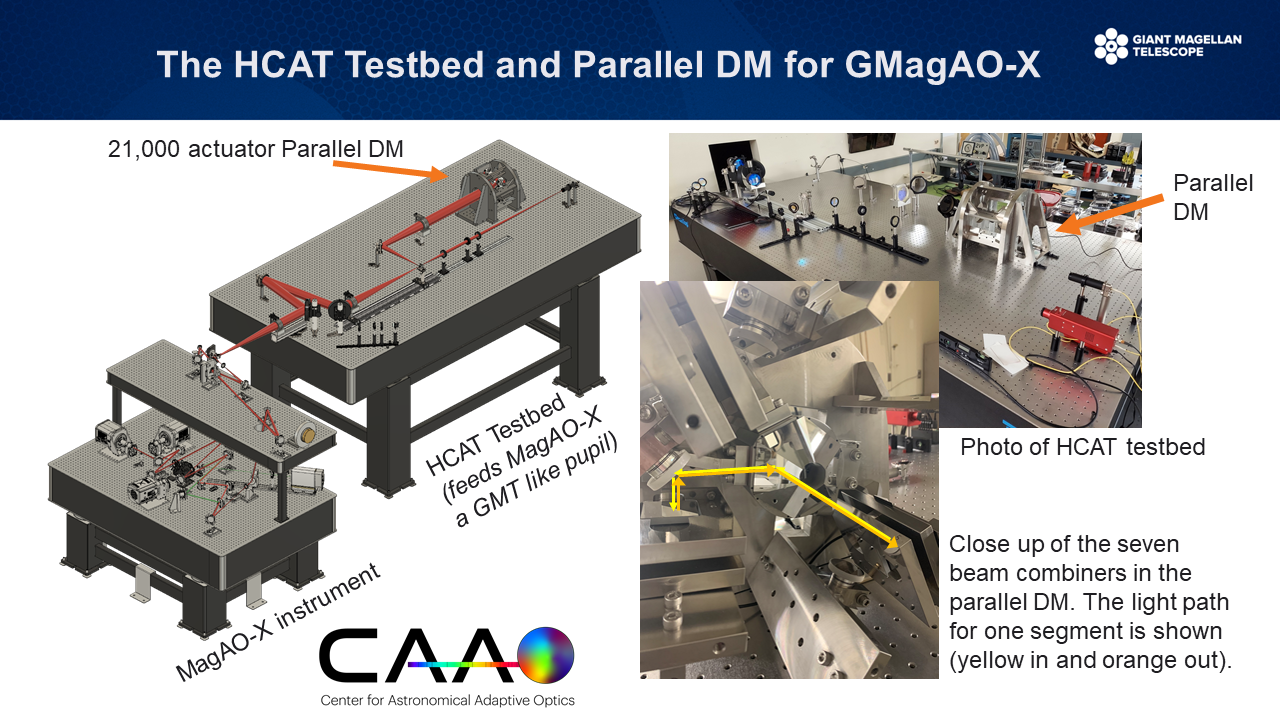 The HCAT Testbed and Parallel DM for GMagAO-X

GIANT MAGELLAN TELESCOPE

21,000 actuator Parallel DM

HCAT Testbed (feeds MagAO-X a GMT like pupil)

MagAO-X instrument

CAAO

Center for Astronomical Adaptive Optics

Parallel DM

Photo of HCAT testbed

Close up of the seven beam combiners in the parallel DM. The light path for one segment is shown (yellow in and orange out).